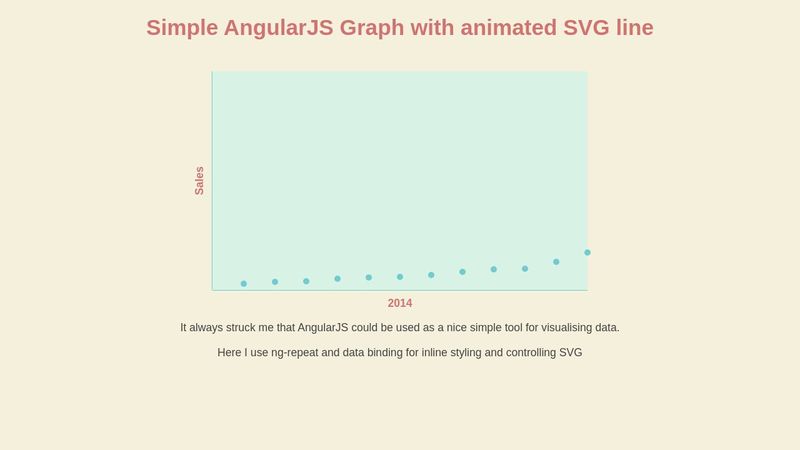 Simple AngularJS Graph with animated SVG line

Sales

2014

It always struck me that AngularJS could be used as a nice simple tool for visualising data.

Here I use ng-repeat and data binding for inline styling and controlling SVG